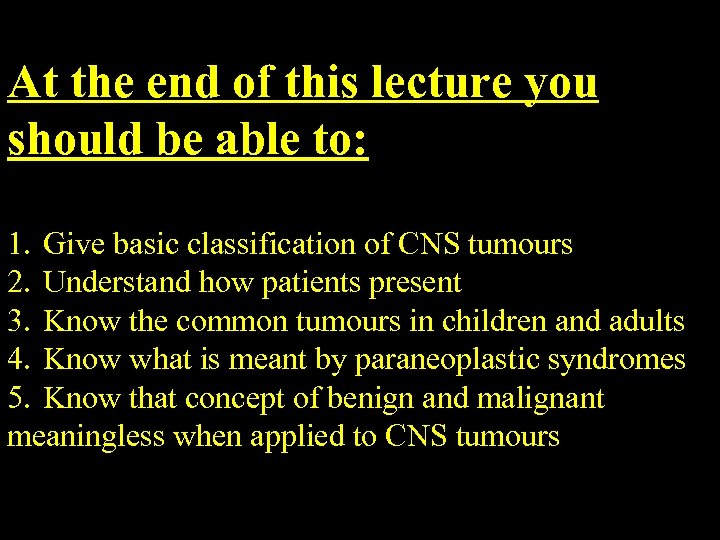 At the end of this lecture you should be able to:

1. Give basic classification of CNS tumours
2. Understand how patients present
3. Know the common tumours in children and adults
4. Know what is meant by paraneoplastic syndromes
5. Know that concept of benign and malignant meaningless when applied to CNS tumours